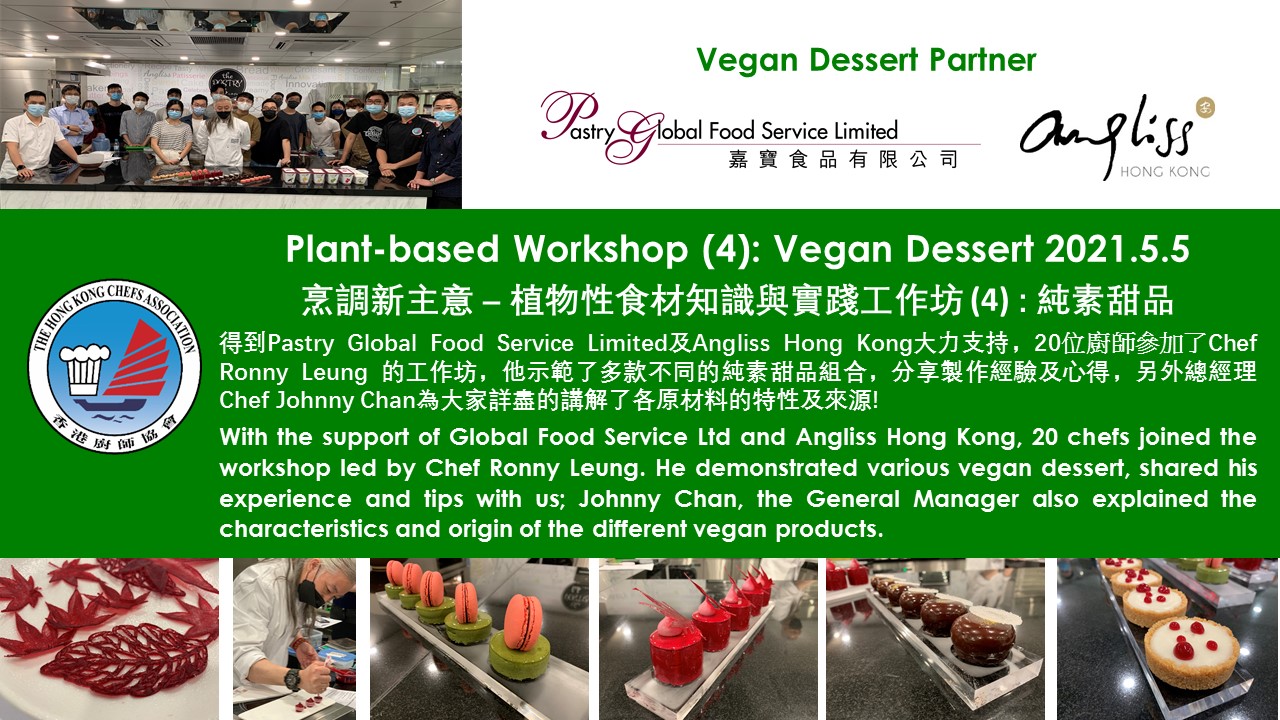 Vegan Dessert Partner

Pastry Global Food Service Limited
嘉寶食品有限公司

Angliss
HONG KONG

Plant-based Workshop (4): Vegan Dessert 2021.5.5
烹調新主意 – 植物性食材知識與實踐工作坊 (4) : 純素甜品

THE HONG KONG CHEFS ASSOCIATION
香港廚師協會

得到Pastry Global Food Service Limited及Angliss Hong Kong大力支持，20位廚師參加了Chef Ronny Leung 的工作坊，他示範了多款不同的純素甜品組合，分享製作經驗及心得，另外總經理Chef Johnny Chan為大家詳盡的講解了各原材料的特性及來源!

With the support of Global Food Service Ltd and Angliss Hong Kong, 20 chefs joined the workshop led by Chef Ronny Leung. He demonstrated various vegan dessert, shared his experience and tips with us; Johnny Chan, the General Manager also explained the characteristics and origin of the different vegan products.